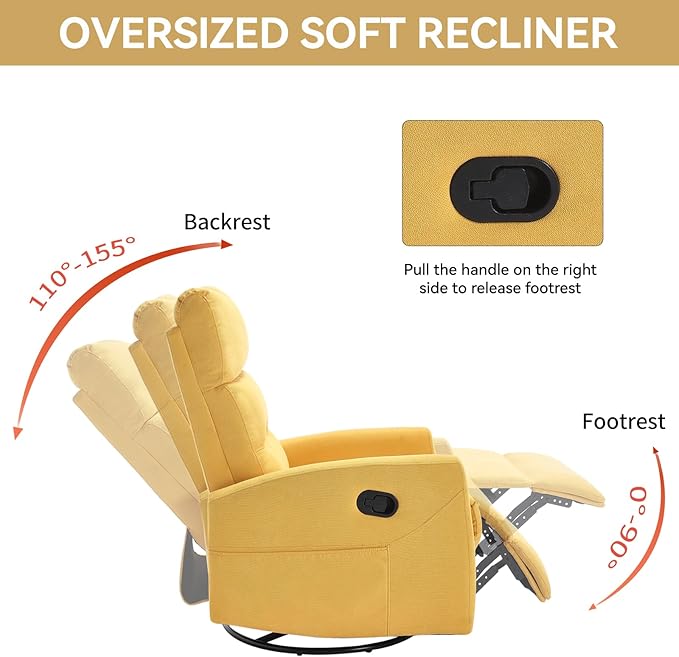 OVERSIZED SOFT RECLINER

Backrest

110°-155°

Pull the handle on the right side to release footrest

Footrest

0°-90°